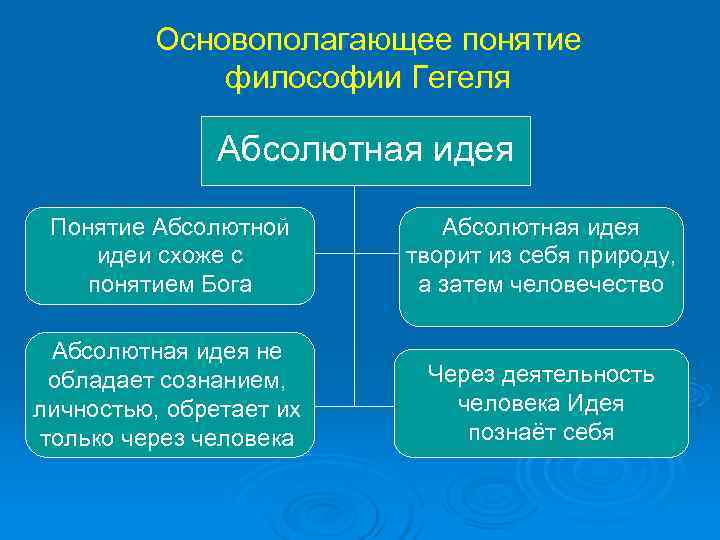 Основополагающее понятие философии Гегеля

Абсолютная идея

Понятие Абсолютной идеи схоже с понятием Бога

Абсолютная идея творит из себя природу, а затем человечество

Абсолютная идея не обладает сознанием, личностью, обретает их только через человека

Через деятельность человека Идея познаёт себя